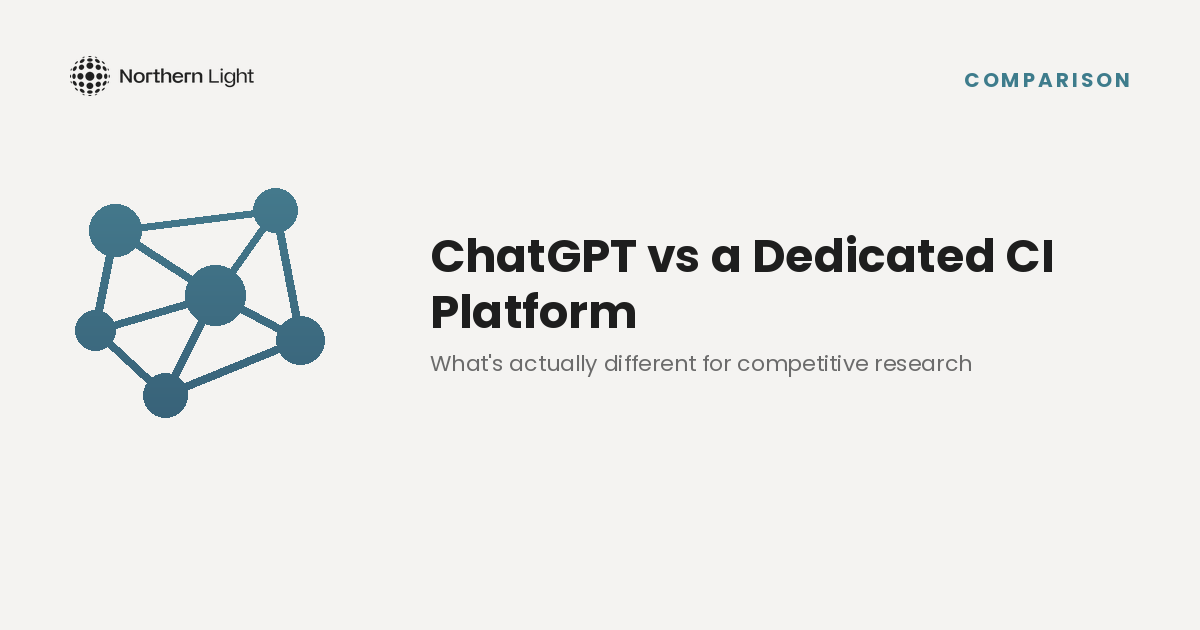 Northern Light

COMPARISON

ChatGPT vs a Dedicated CI Platform

What's actually different for competitive research